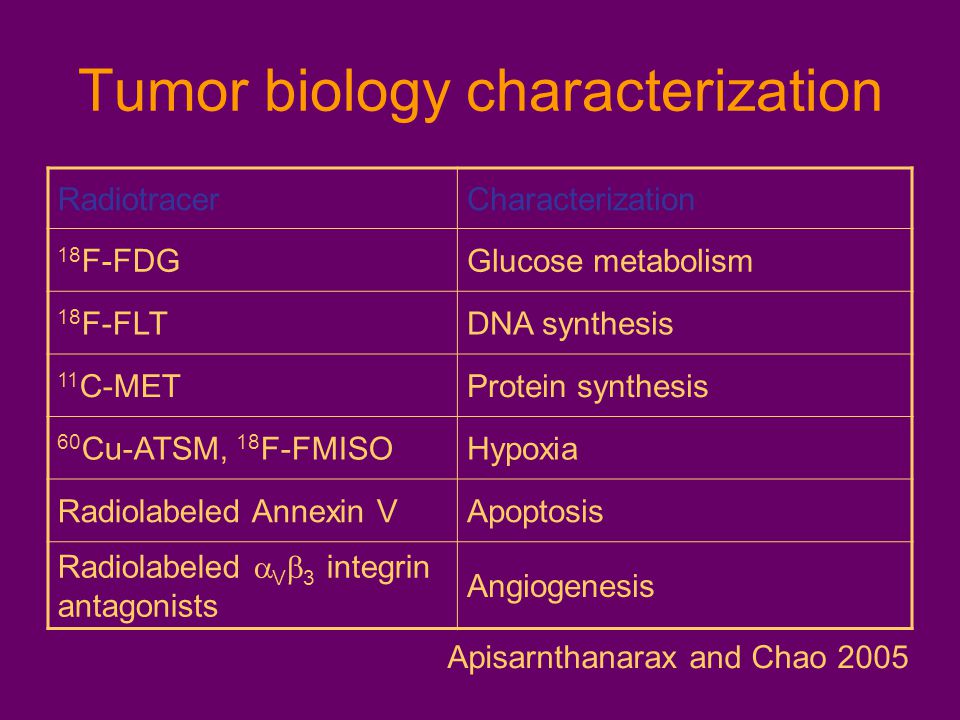 Tumor biology characterization

| Radiotracer | Characterization |
|---|---|
| $^{18}$F-FDG | Glucose metabolism |
| $^{18}$F-FLT | DNA synthesis |
| $^{11}$C-MET | Protein synthesis |
| $^{60}$Cu-ATSM, $^{18}$F-FMISO | Hypoxia |
| Radiolabeled Annexin V | Apoptosis |
| Radiolabeled $\alpha_V\beta_3$ integrin antagonists | Angiogenesis |

Apisarnthanarax and Chao 2005